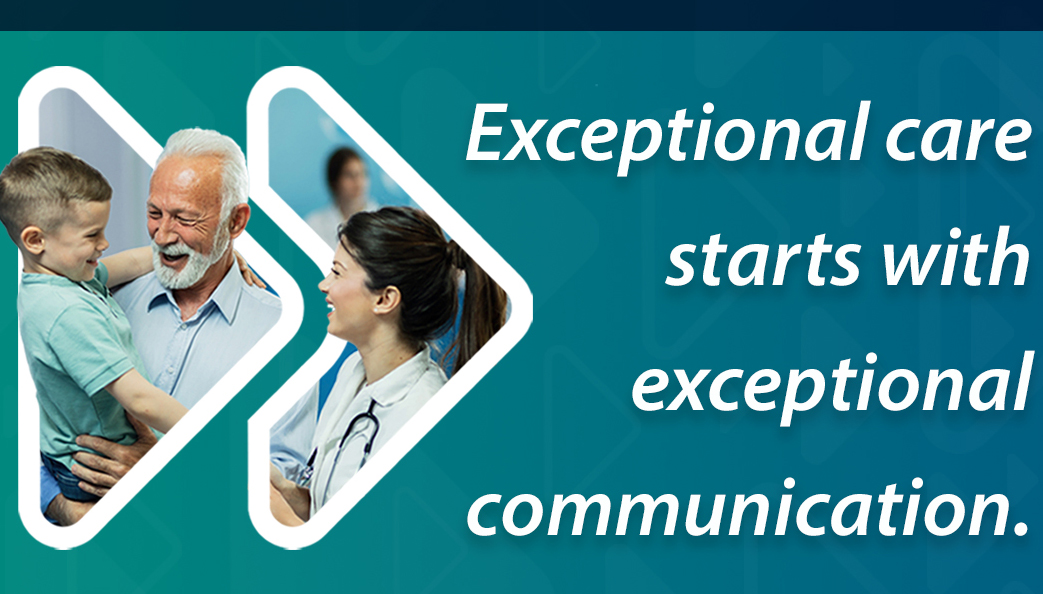 Exceptional care starts with exceptional communication.